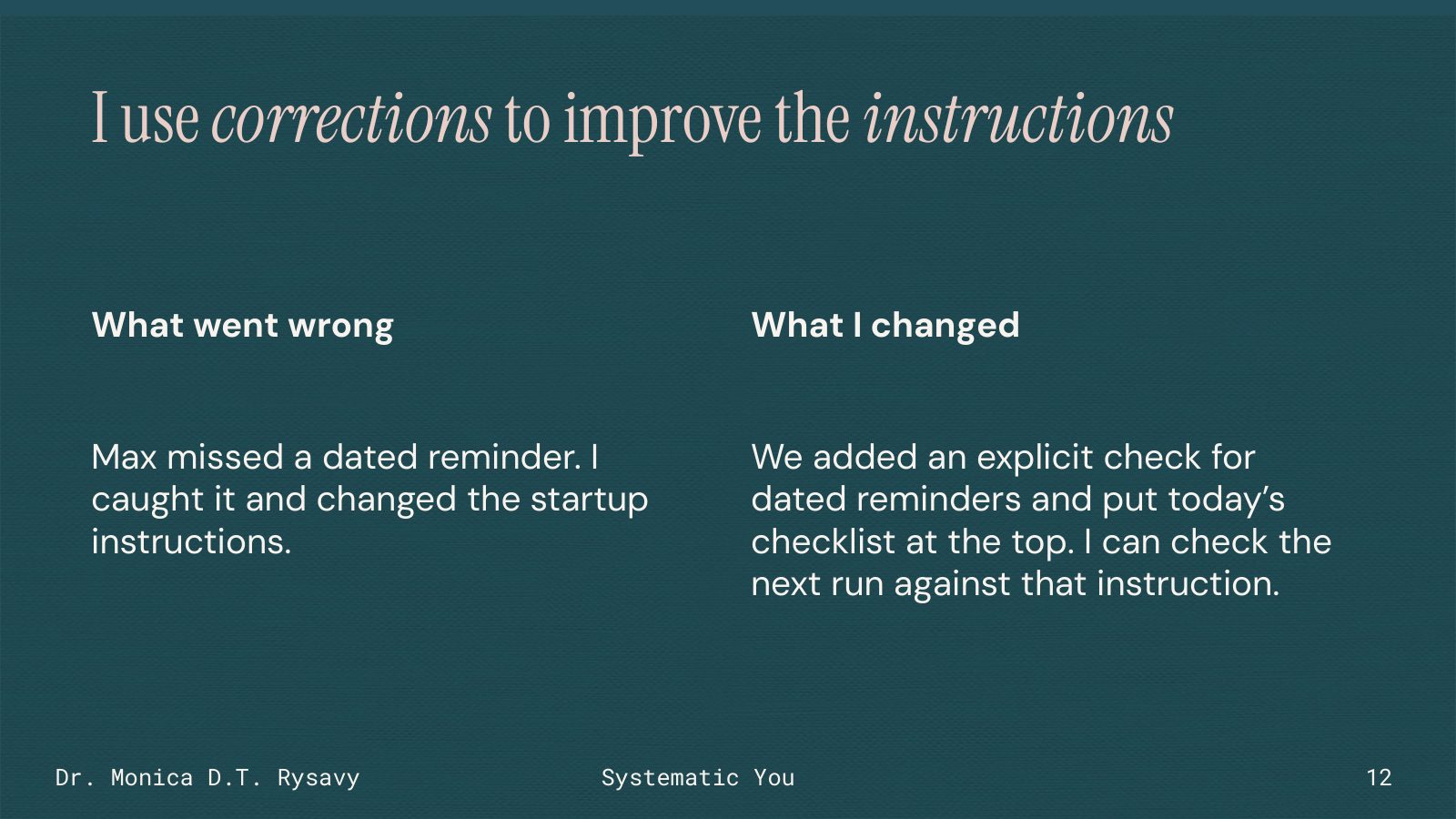 I use corrections to improve the instructions

What went wrong

Max missed a dated reminder. I caught it and changed the startup instructions.

What I changed

We added an explicit check for dated reminders and put today's checklist at the top. I can check the next run against that instruction.

Dr. Monica D.T. Rysavy

Systematic You

12